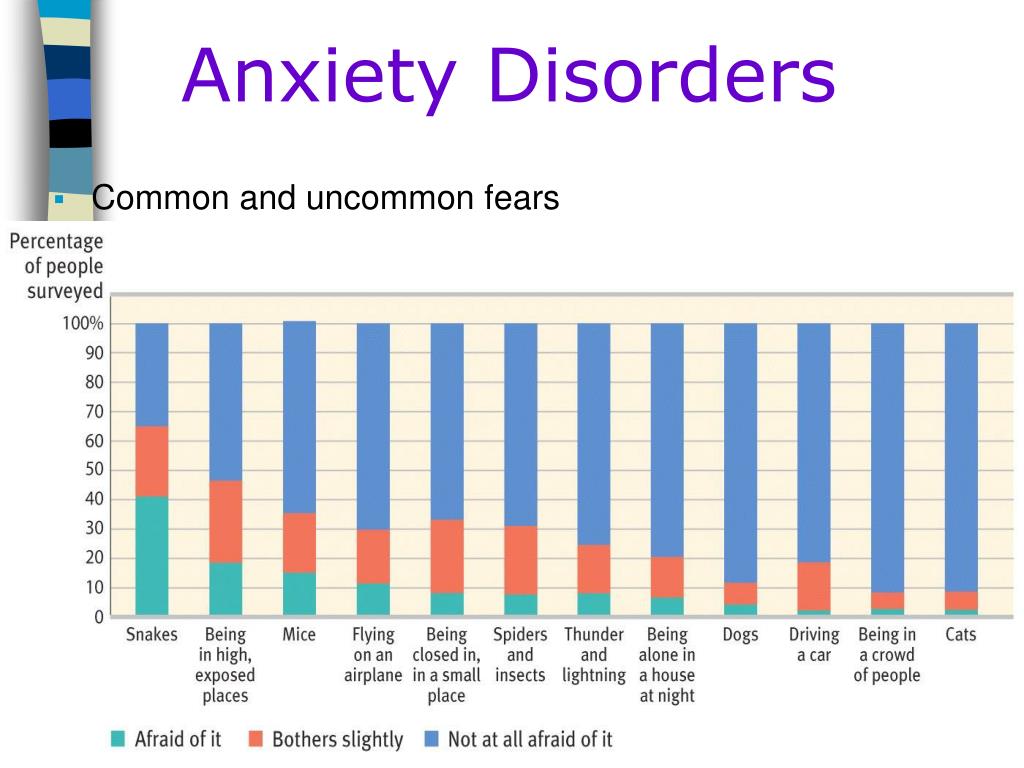 Anxiety Disorders

Common and uncommon fears

Percentage of people surveyed

100%
90
80
70
60
50
40
30
20
10
0

Snakes
Being in high, exposed places
Mice
Flying on an airplane
Being closed in, in a small place
Spiders and insects
Thunder and lightning
Being alone in a house at night
Dogs
Driving a car
Being in a crowd of people
Cats

Afraid of it
Bothers slightly
Not at all afraid of it